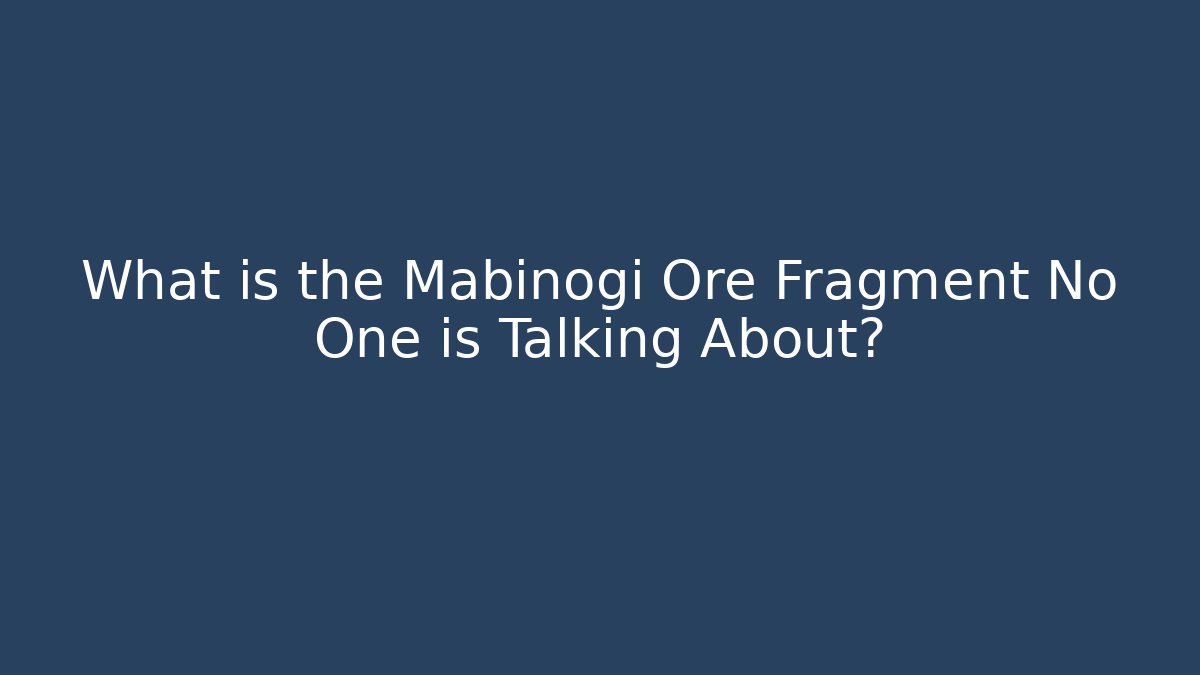 What is the Mabinogi Ore Fragment No One is Talking About?